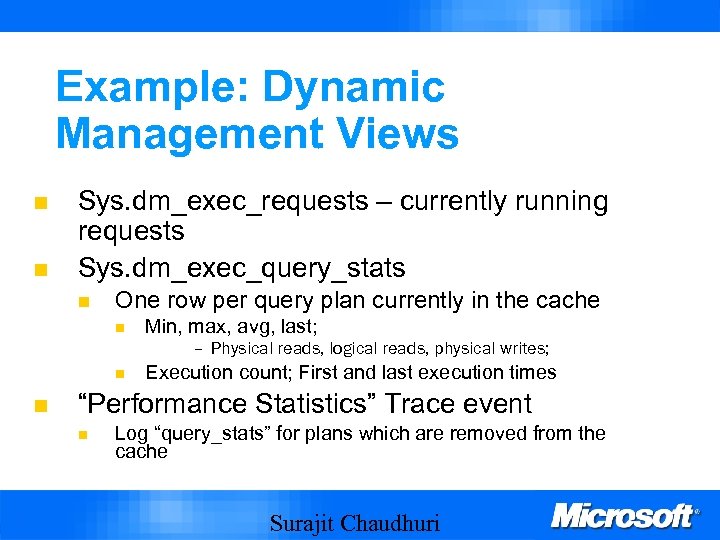 Example: Dynamic Management Views

Sys.dm_exec_requests – currently running requests

Sys.dm_exec_query_stats

One row per query plan currently in the cache

Min, max, avg, last;

– Physical reads, logical reads, physical writes;

Execution count; First and last execution times

“Performance Statistics” Trace event

Log “query_stats” for plans which are removed from the cache

Surajit Chaudhuri

Microsoft®